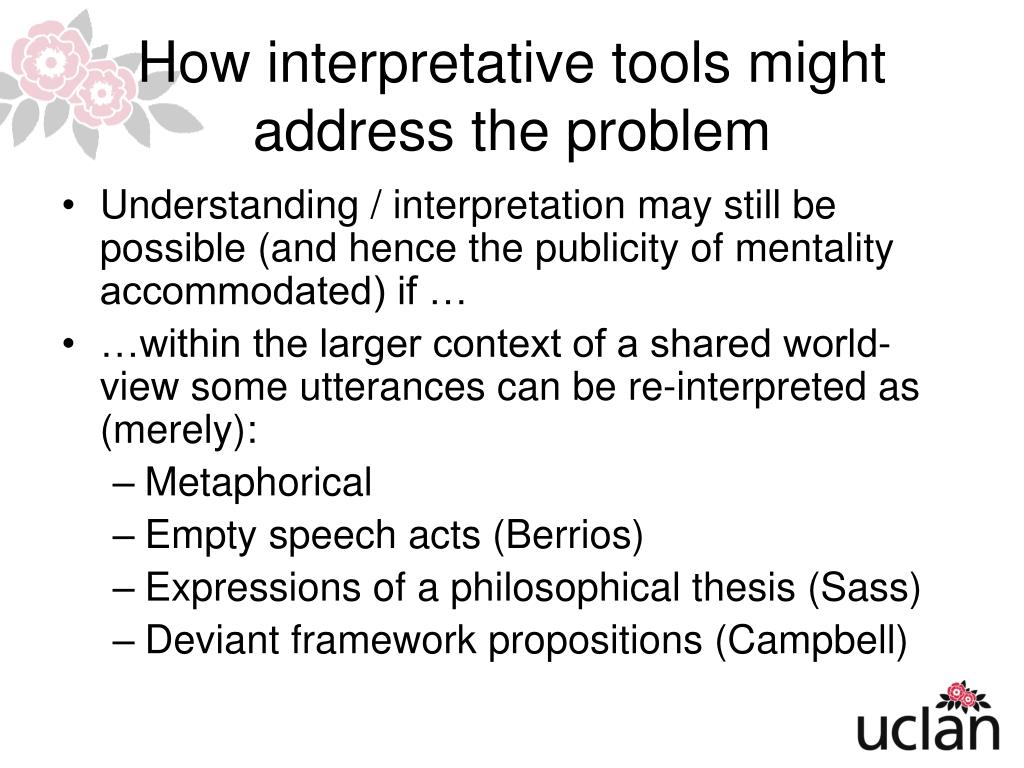 How interpretative tools might address the problem

• Understanding / interpretation may still be possible (and hence the publicity of mentality accommodated) if …
• …within the larger context of a shared world-view some utterances can be re-interpreted as (merely):
– Metaphorical
– Empty speech acts (Berrios)
– Expressions of a philosophical thesis (Sass)
– Deviant framework propositions (Campbell)

uclan